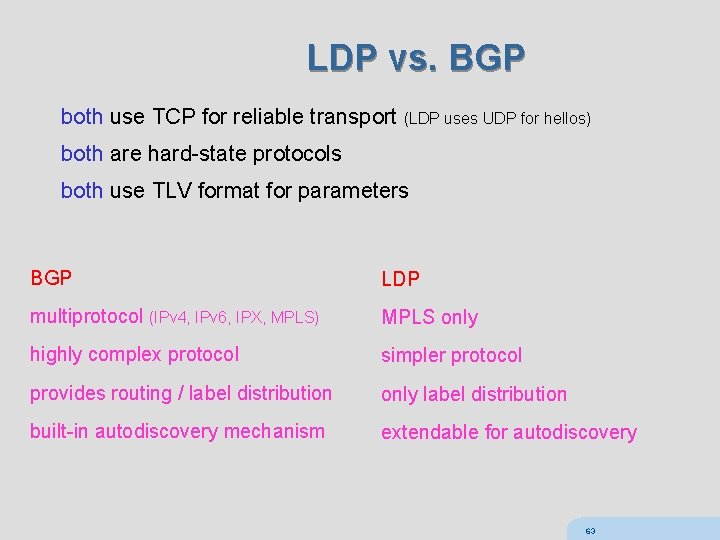 LDP vs. BGP

both use TCP for reliable transport (LDP uses UDP for hellos)

both are hard-state protocols

both use TLV format for parameters

BGP

multiprotocol (IPv4, IPv6, IPX, MPLS)

highly complex protocol

provides routing / label distribution

built-in autodiscovery mechanism

LDP

MPLS only

simpler protocol

only label distribution

extendable for autodiscovery

63